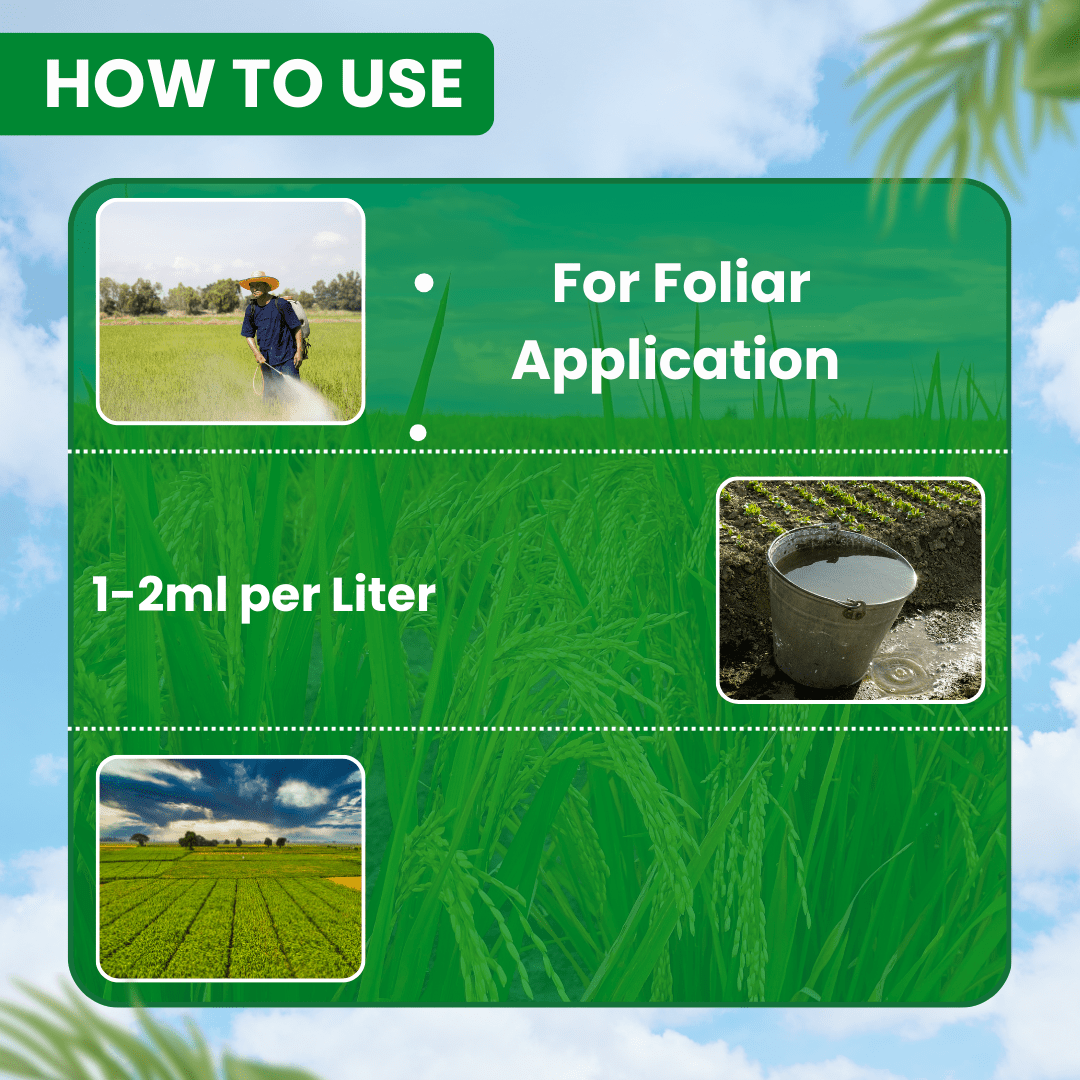 HOW TO USE

For Foliar Application

1-2ml per Liter